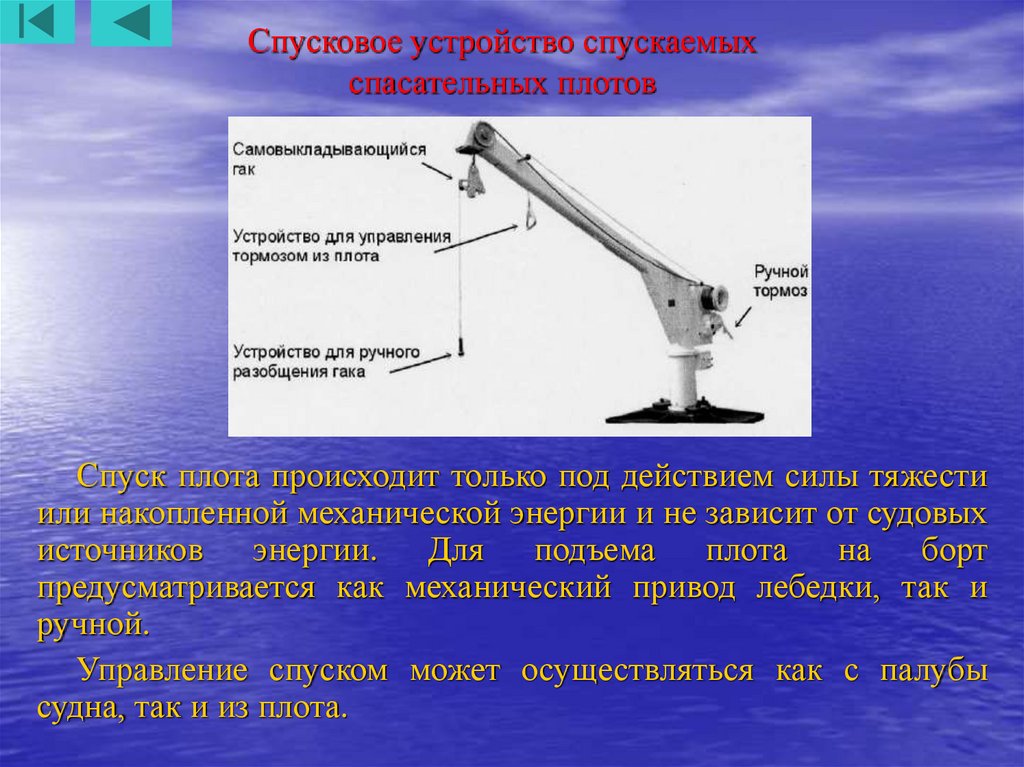 Спусковое устройство спускаемых спасательных плотов

Самовыкладывающийся гак

Устройство для управления тормозом из плота

Устройство для ручного разобщения гака

Ручной тормоз

Спуск плота происходит только под действием силы тяжести или накопленной механической энергии и не зависит от судовых источников энергии. Для подъема плота на борт предусматривается как механический привод лебедки, так и ручной.

Управление спуском может осуществляться как с палубы судна, так и из плота.